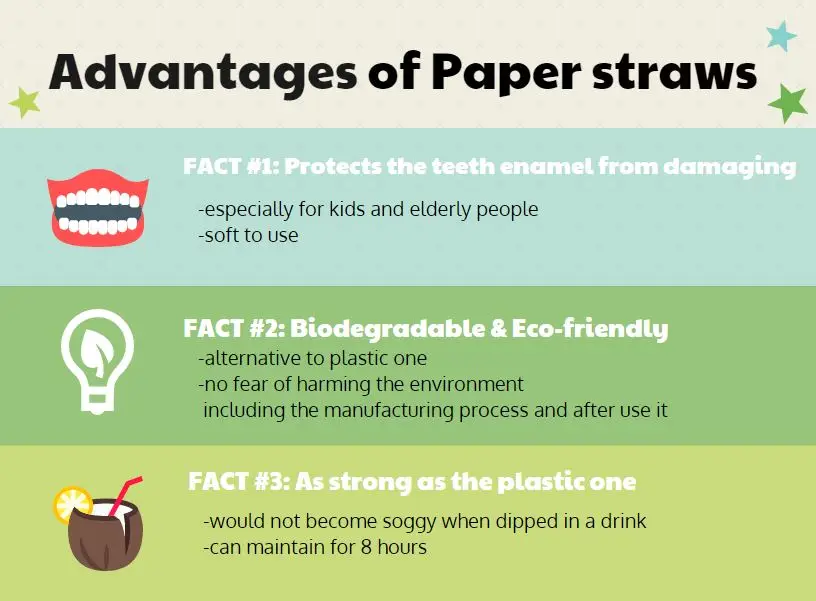 Advantages of Paper straws

FACT #1: Protects the teeth enamel from damaging

-especially for kids and elderly people
-soft to use

FACT #2: Biodegradable & Eco-friendly

-alternative to plastic one
-no fear of harming the environment including the manufacturing process and after use it

FACT #3: As strong as the plastic one

-would not become soggy when dipped in a drink
-can maintain for 8 hours